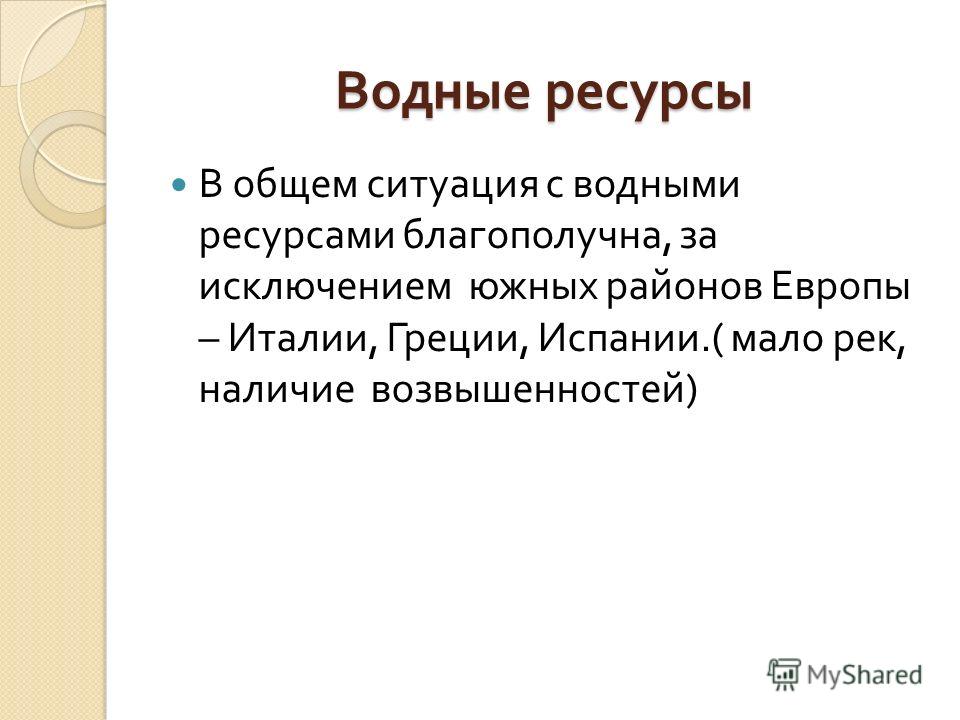 Водные ресурсы

В общем ситуация с водными ресурсами благополучна, за исключением южных районов Европы – Италии, Греции, Испании.( мало рек, наличие возвышенностей)

MyShared